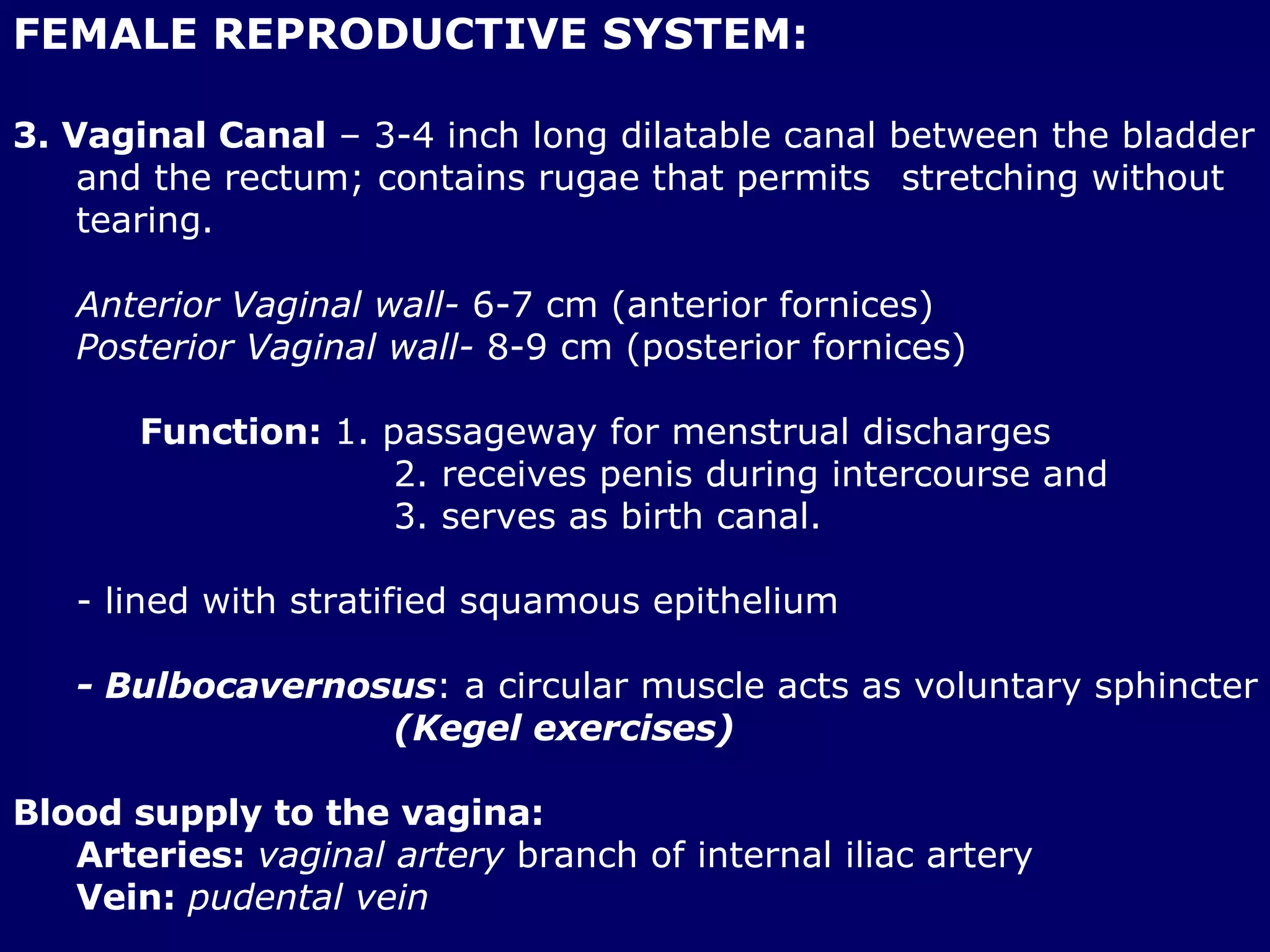 FEMALE REPRODUCTIVE SYSTEM:

3. Vaginal Canal – 3-4 inch long dilatable canal between the bladder and the rectum; contains rugae that permits stretching without tearing.

Anterior Vaginal wall- 6-7 cm (anterior fornices)
Posterior Vaginal wall- 8-9 cm (posterior fornices)

Function: 1. passageway for menstrual discharges
2. receives penis during intercourse and
3. serves as birth canal.

- lined with stratified squamous epithelium

- Bulbocavernosus: a circular muscle acts as voluntary sphincter (Kegel exercises)

Blood supply to the vagina:
Arteries: vaginal artery branch of internal iliac artery
Vein: pudental vein